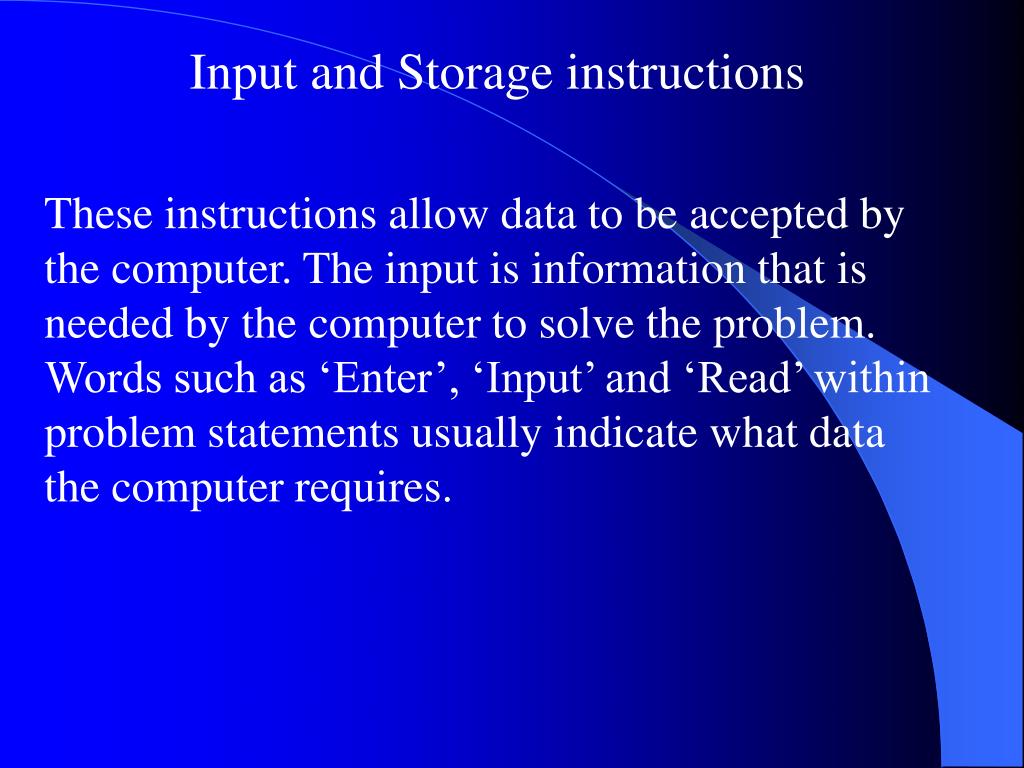 Input and Storage instructions

These instructions allow data to be accepted by the computer. The input is information that is needed by the computer to solve the problem. Words such as ‘Enter’, ‘Input’ and ‘Read’ within problem statements usually indicate what data the computer requires.